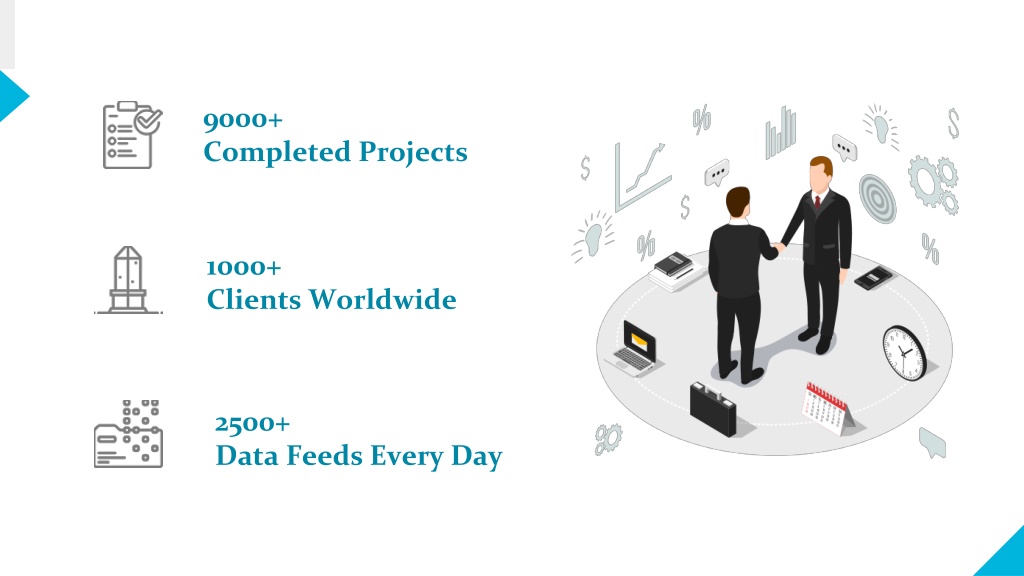 9000+
Completed Projects

1000+
Clients Worldwide

2500+
Data Feeds Every Day